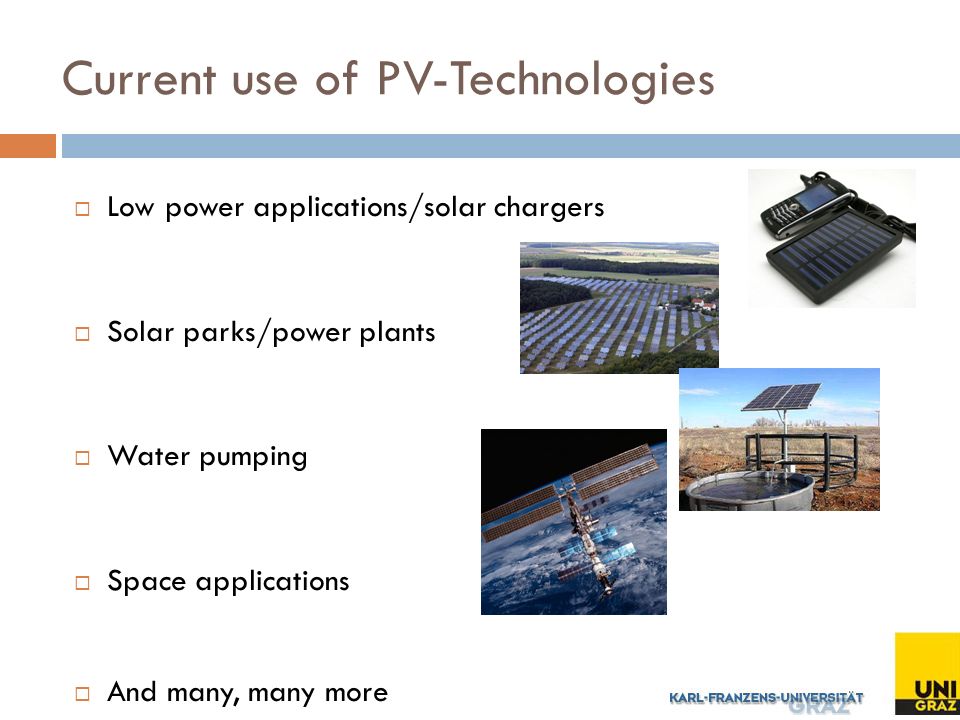 Current use of PV-Technologies

□ Low power applications/solar chargers

□ Solar parks/power plants

□ Water pumping

□ Space applications

□ And many, many more

KARL-FRANZENS-UNIVERSITÄT GRAZ

UNI GRAZ